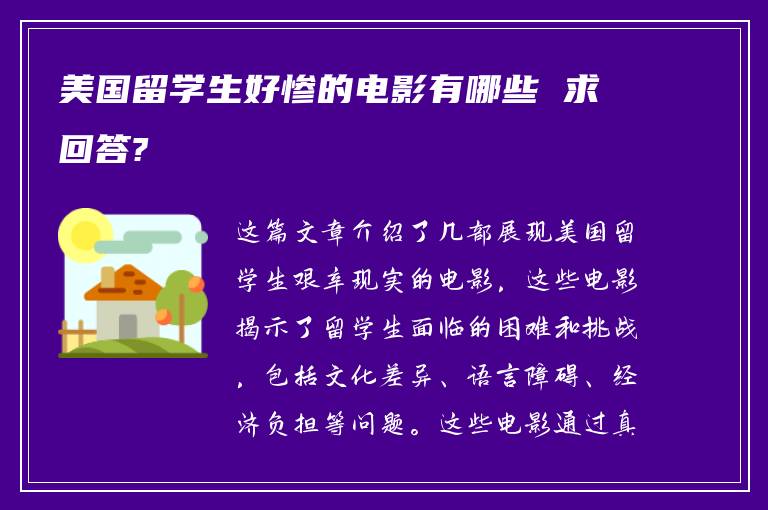 美国留学生好惨的电影有哪些 求回答?

这篇文章介绍了几部展现美国留学生艰辛现实的电影，这些电影揭示了留学生面临的困难和挑战，包括文化差异、语言障碍、经济负担等问题。这些电影通过真